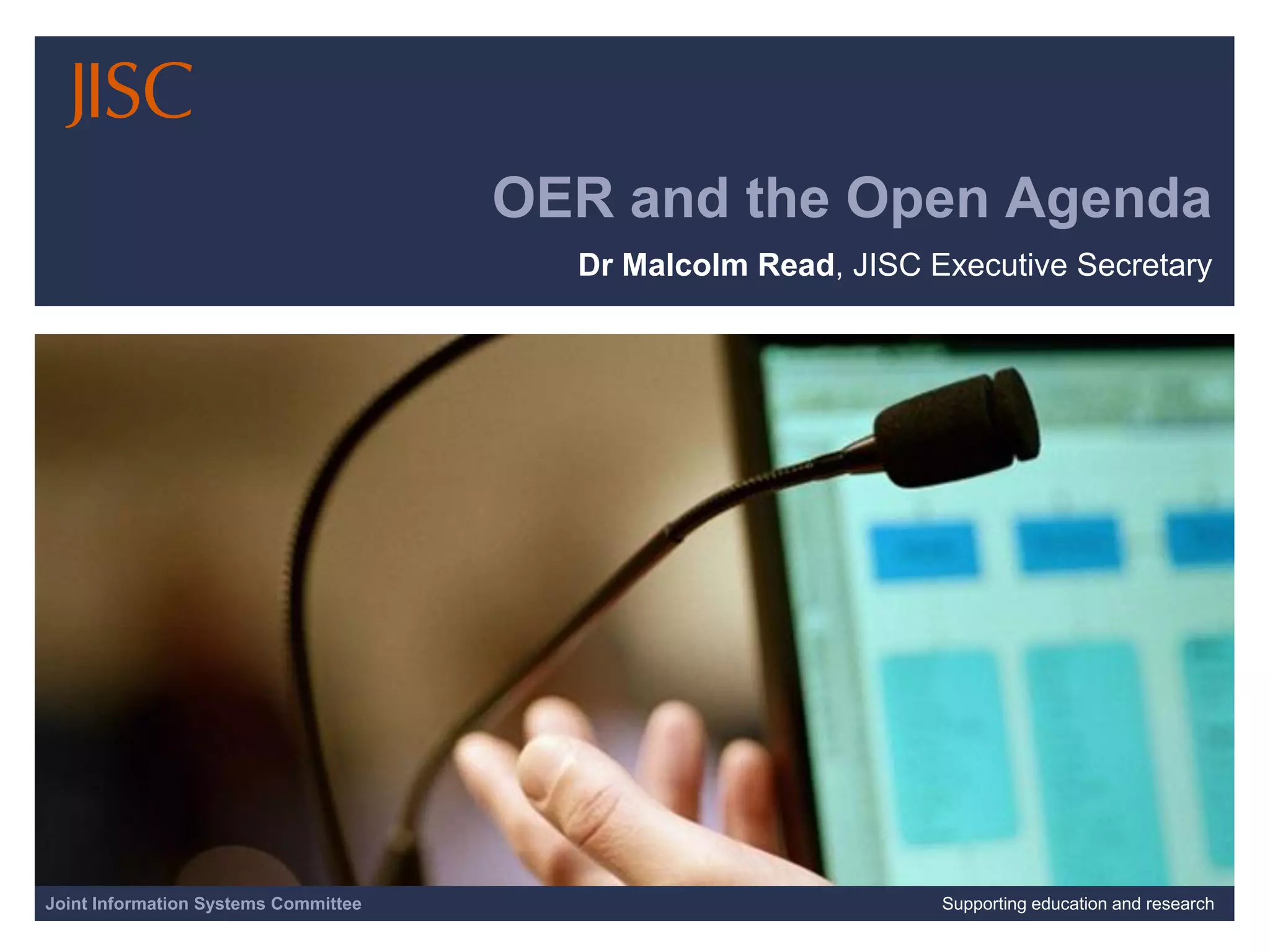 JISC

OER and the Open Agenda

Dr Malcolm Read, JISC Executive Secretary

Joint Information Systems Committee

Supporting education and research